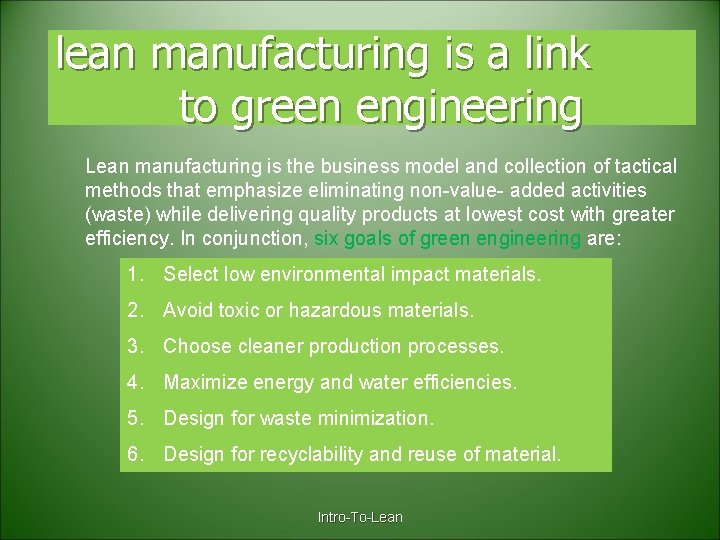 lean manufacturing is a link to green engineering

Lean manufacturing is the business model and collection of tactical methods that emphasize eliminating non-value- added activities (waste) while delivering quality products at lowest cost with greater efficiency. In conjunction, six goals of green engineering are:

1. Select low environmental impact materials.
2. Avoid toxic or hazardous materials.
3. Choose cleaner production processes.
4. Maximize energy and water efficiencies.
5. Design for waste minimization.
6. Design for recyclability and reuse of material.

Intro-To-Lean